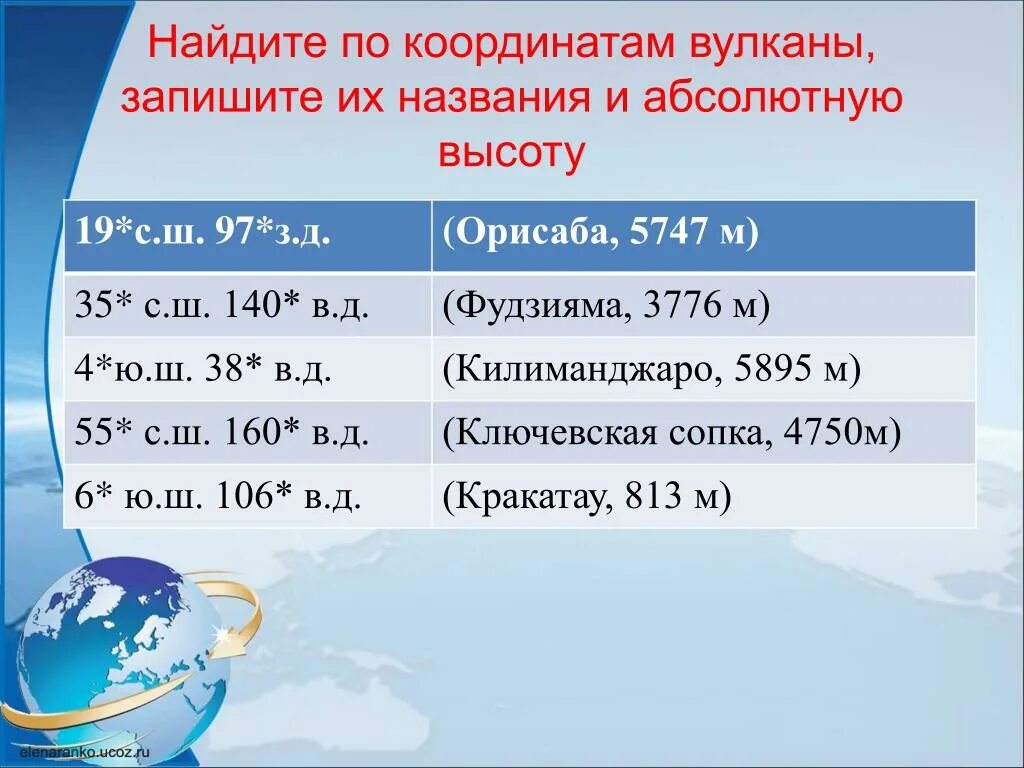 Найдите по координатам вулканы, запишите их названия и абсолютную высоту

| 19*с.ш. 97*з.д. | (Орисаба, 5747 м) |
|---|---|
| 35* с.ш. 140* в.д. | (Фудзияма, 3776 м) |
| 4*ю.ш. 38* в.д. | (Килиманджаро, 5895 м) |
| 55* с.ш. 160* в.д. | (Ключевская сопка, 4750м) |
| 6* ю.ш. 106* в.д. | (Кракатау, 813 м) |

elenaranko.ucoz.ru